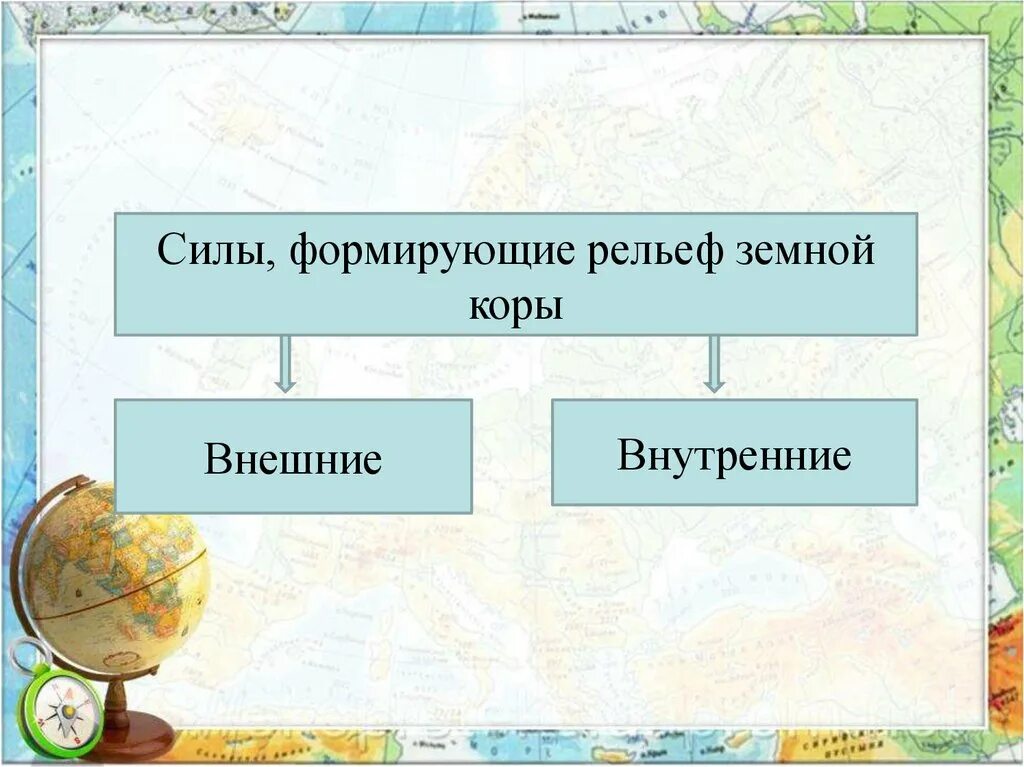 Силы, формирующие рельеф земной коры

Внешние

Внутренние